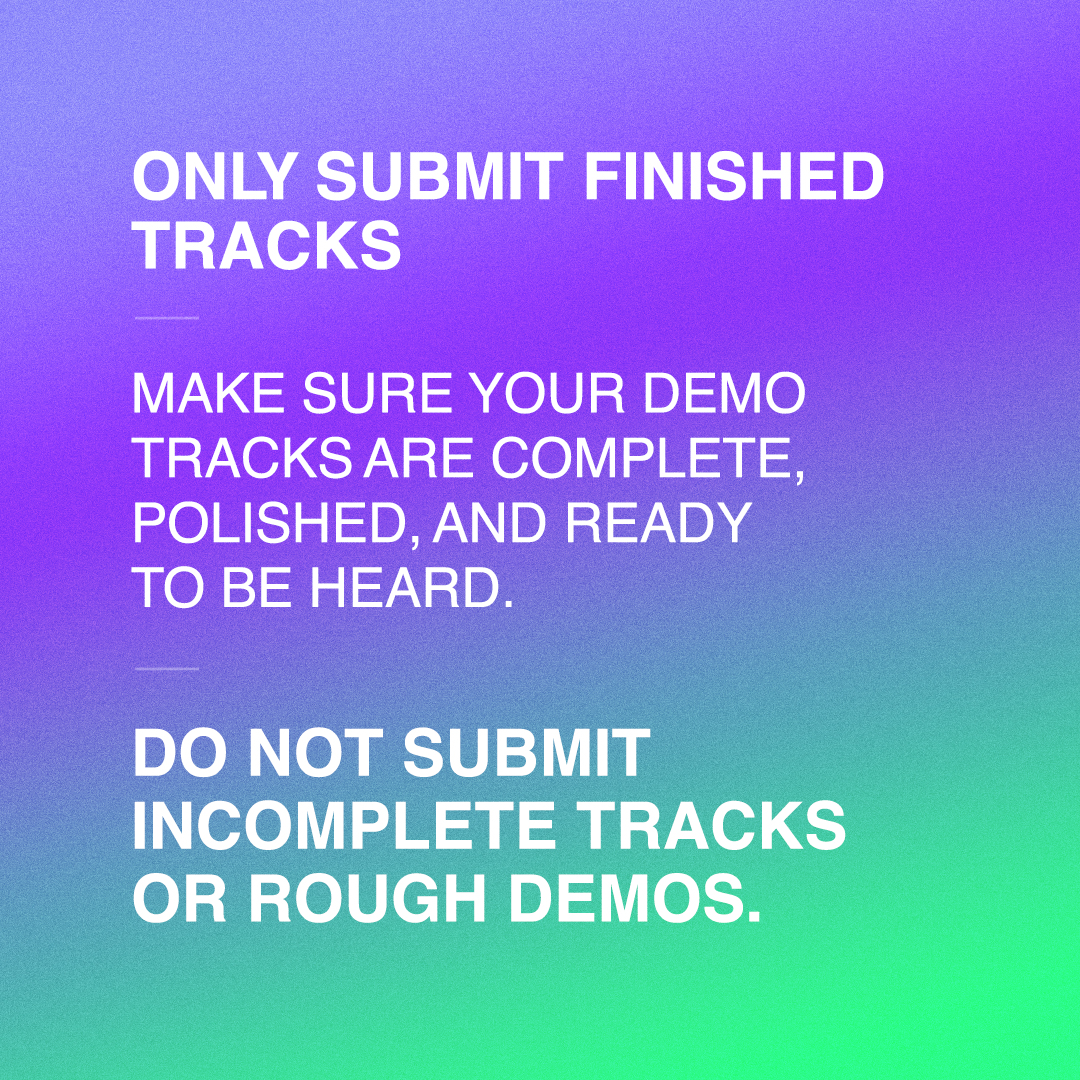 ONLY SUBMIT FINISHED TRACKS

MAKE SURE YOUR DEMO TRACKS ARE COMPLETE, POLISHED, AND READY TO BE HEARD.

DO NOT SUBMIT INCOMPLETE TRACKS OR ROUGH DEMOS.